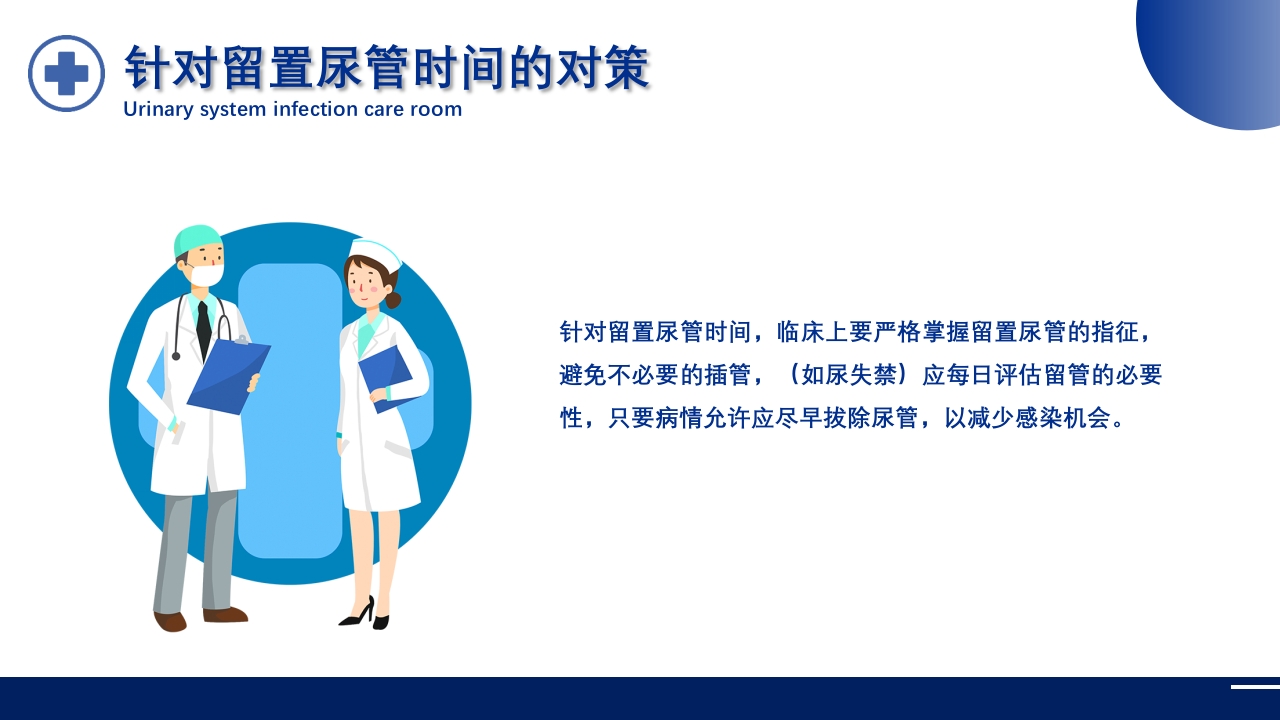 针对留置尿管时间的对策
Urinary system infection care room

针对留置尿管时间，临床上要严格掌握留置尿管的指征，避免不必要的插管，（如尿失禁）应每日评估留管的必要性，只要病情允许应尽早拔除尿管，以减少感染机会。